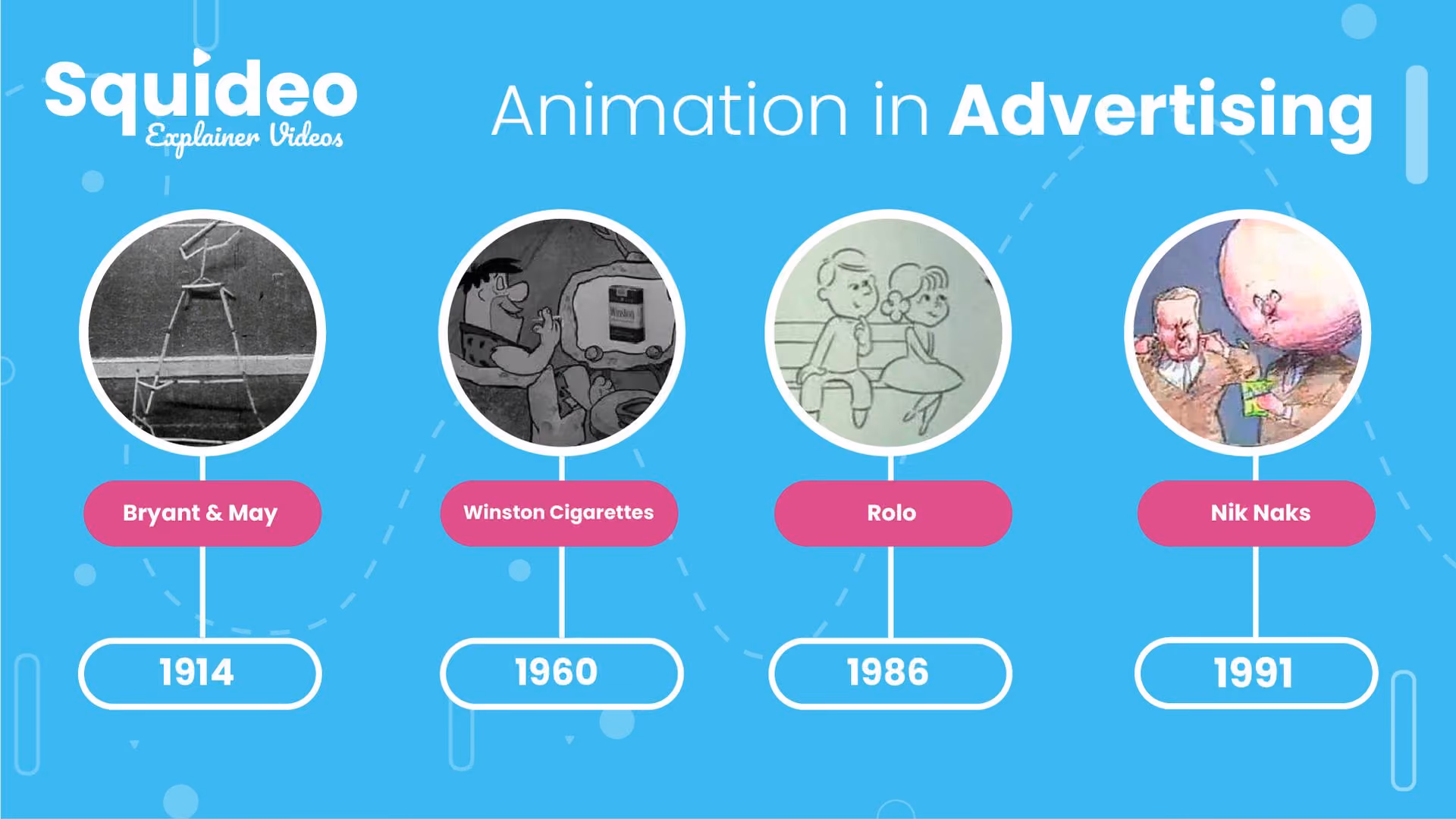 Squideo
Explainer Videos

Animation in Advertising

Winston

Bryant & May

1914

Winston Cigarettes

1960

Rolo

1986

Nik Naks

1991